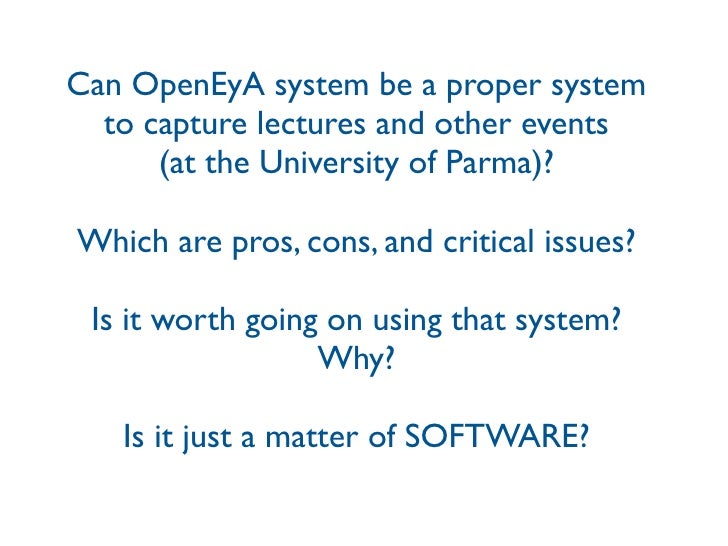 Can OpenEyA system be a proper system to capture lectures and other events (at the University of Parma)?

Which are pros, cons, and critical issues?

Is it worth going on using that system? Why?

Is it just a matter of SOFTWARE?